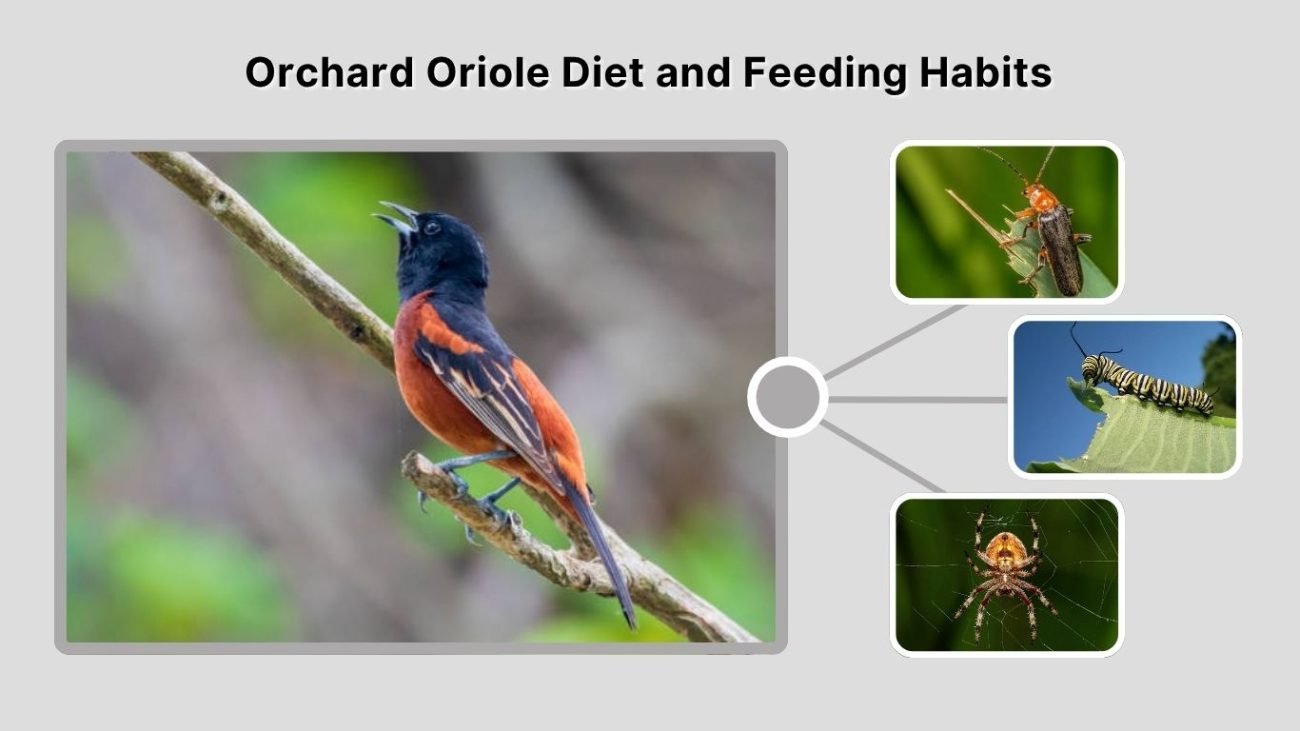 Orchard Oriole Diet and Feeding Habits